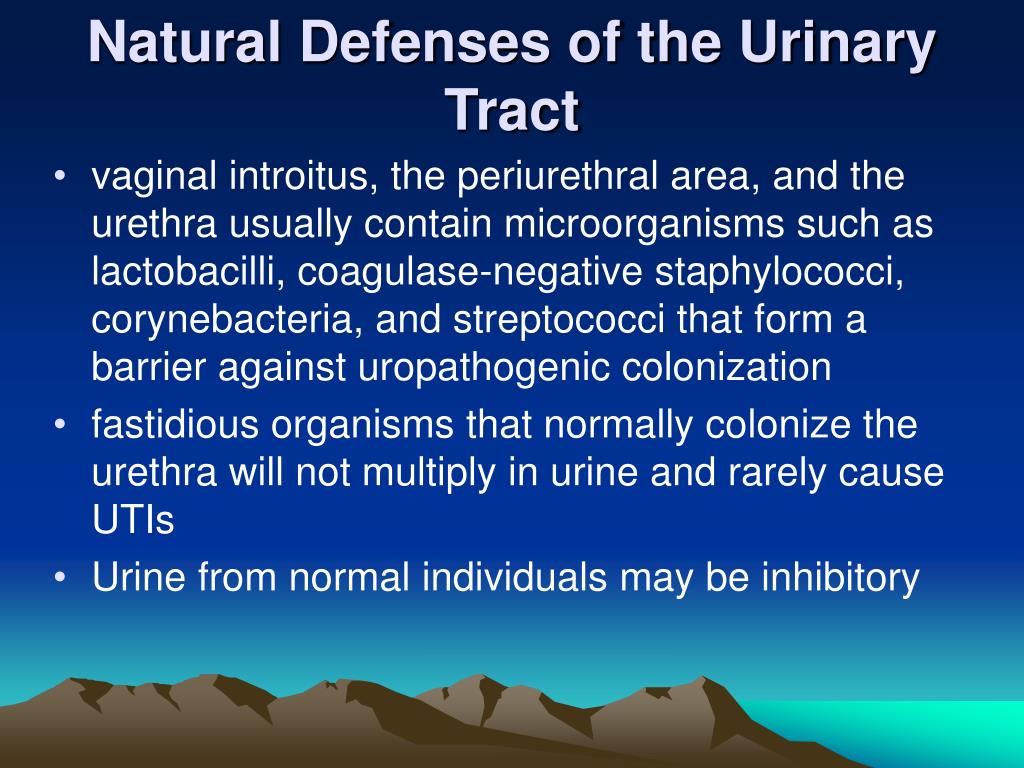 Natural Defenses of the Urinary Tract

• vaginal introitus, the periurethral area, and the urethra usually contain microorganisms such as lactobacilli, coagulase-negative staphylococci, corynebacteria, and streptococci that form a barrier against uropathogenic colonization
• fastidious organisms that normally colonize the urethra will not multiply in urine and rarely cause UTIs
• Urine from normal individuals may be inhibitory